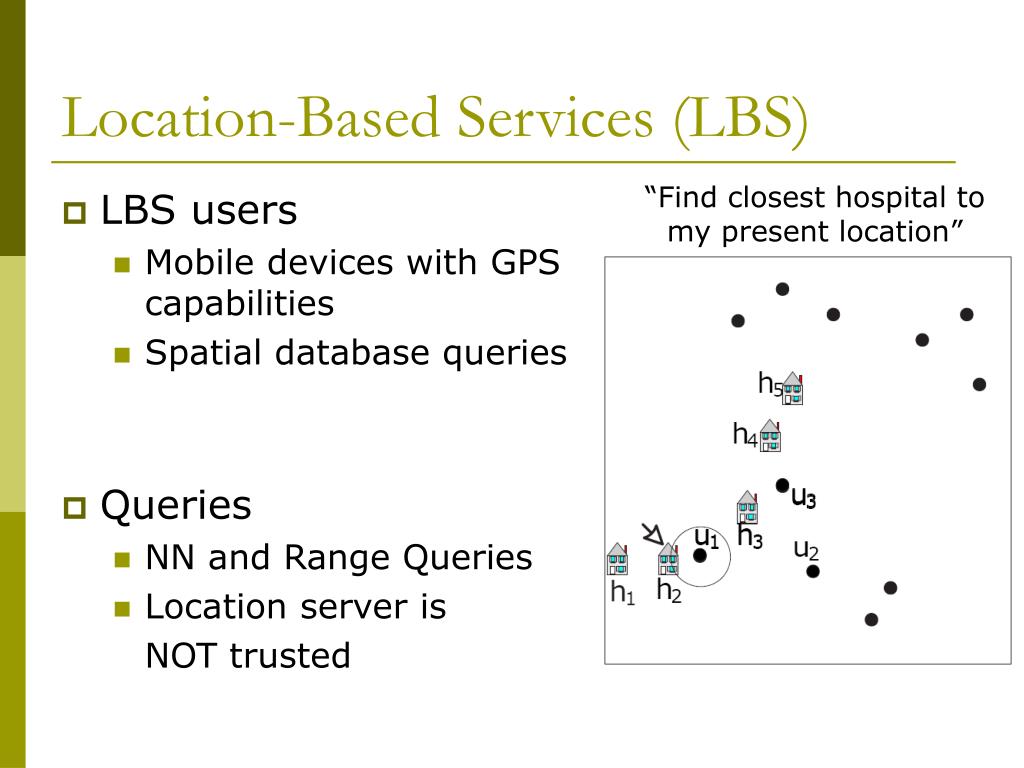 Location-Based Services (LBS)

LBS users

Mobile devices with GPS capabilities

Spatial database queries

Queries

NN and Range Queries

Location server is NOT trusted

“Find closest hospital to my present location”

$h_5$

$h_4$

$u_3$

$h_3$

$u_1$

$u_2$

$h_1$

$h_2$